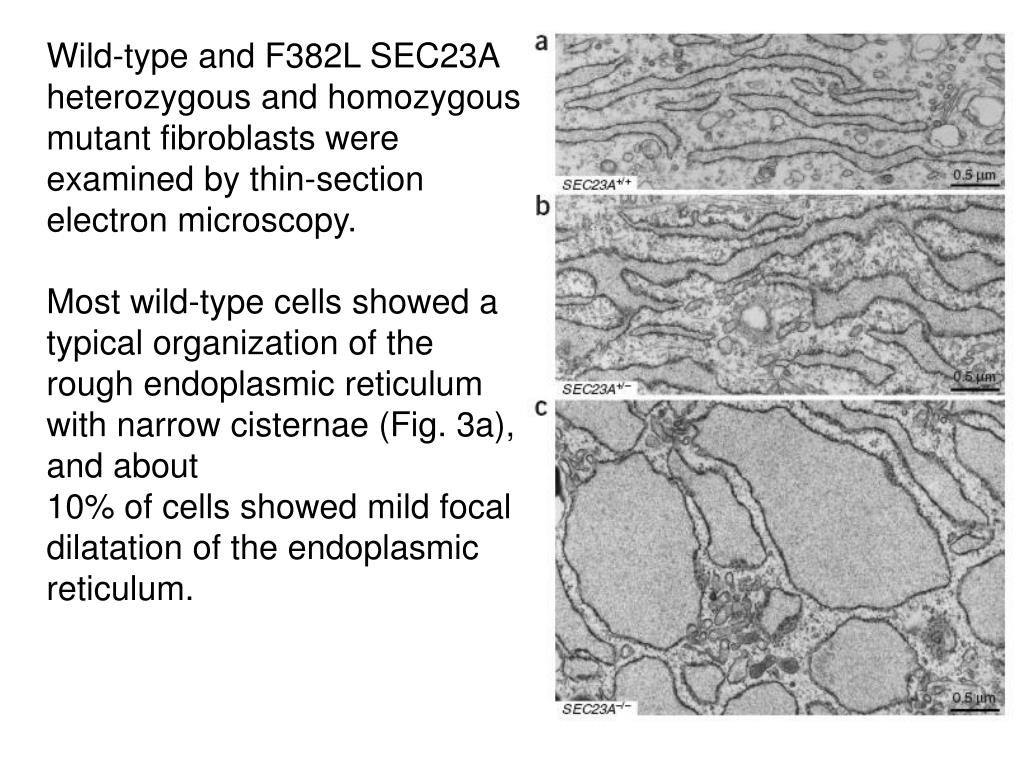 Wild-type and F382L SEC23A heterozygous and homozygous mutant fibroblasts were examined by thin-section electron microscopy.

Most wild-type cells showed a typical organization of the rough endoplasmic reticulum with narrow cisternae (Fig. 3a), and about
10% of cells showed mild focal dilatation of the endoplasmic reticulum.

a
$SEC23A^{+/+}$
0.5 μm
b
$SEC23A^{+/-}$
0.5 μm
c
$SEC23A^{-/-}$
0.5 μm